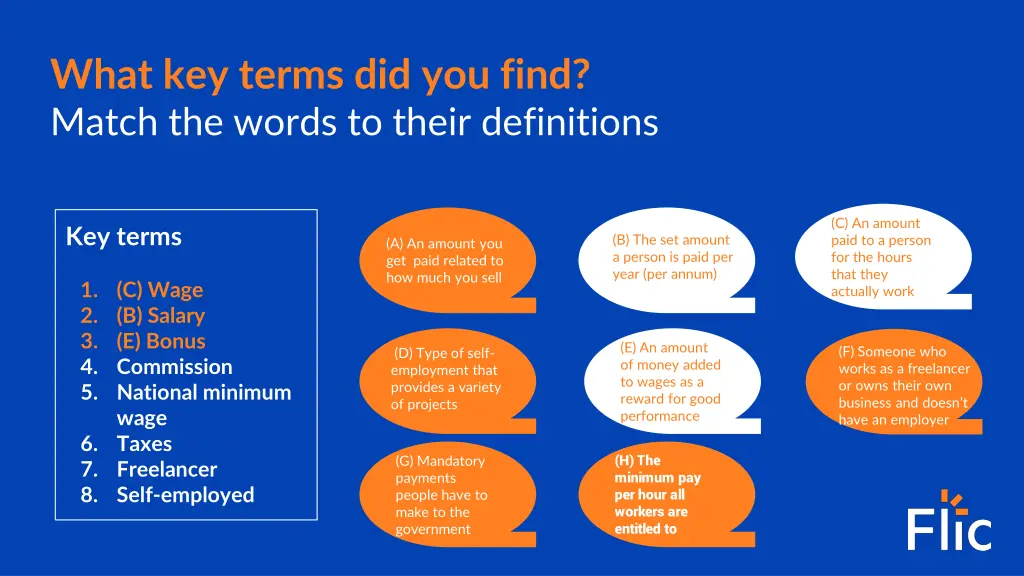 What key terms did you find?
Match the words to their definitions

Key terms

1. (C) Wage
2. (B) Salary
3. (E) Bonus
4. Commission
5. National minimum wage
6. Taxes
7. Freelancer
8. Self-employed

(A) An amount you get paid related to how much you sell

(B) The set amount a person is paid per year (per annum)

(C) An amount paid to a person for the hours that they actually work

(D) Type of self-employment that provides a variety of projects

(E) An amount of money added to wages as a reward for good performance

(F) Someone who works as a freelancer or owns their own business and doesn't have an employer

(G) Mandatory payments people have to make to the government

(H) The minimum pay per hour all workers are entitled to

Flic